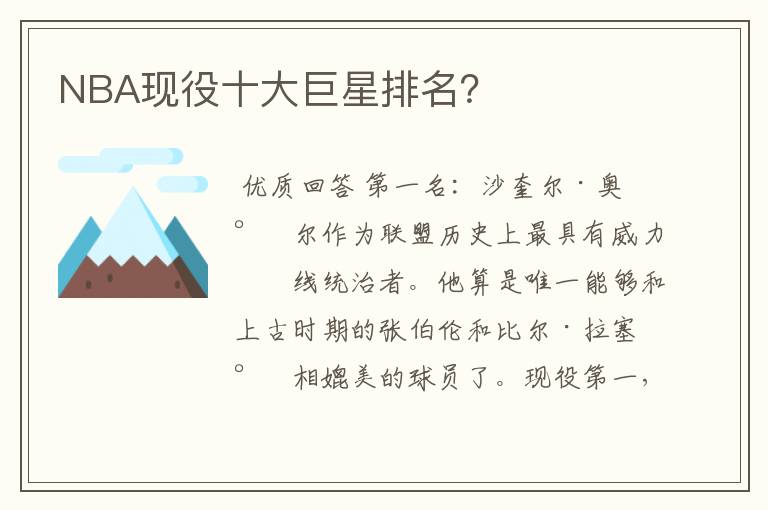 NBA现役十大巨星排名?

优质回答 第一名：沙奎尔·奥

。　尔作为联盟历史上最具有威力

　线统治者。他算是唯一能够和

上古时期的张伯伦和比尔·拉塞

。　相媲美的球员了。现役第一，